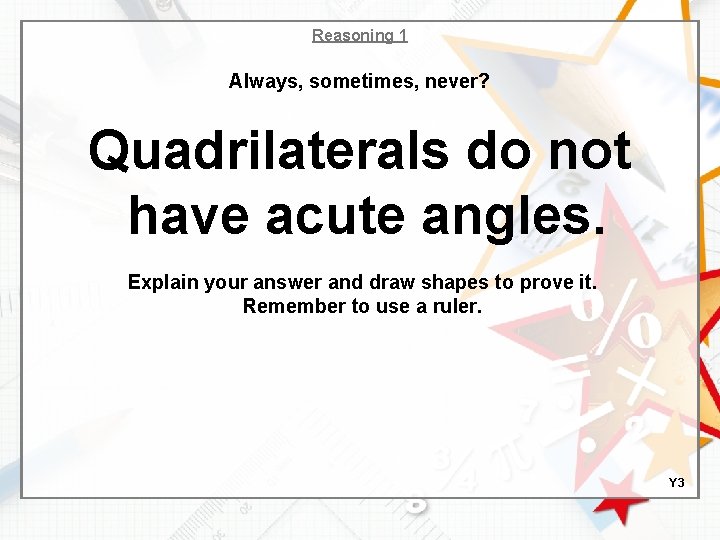 Reasoning 1

Always, sometimes, never?

Quadrilaterals do not have acute angles.

Explain your answer and draw shapes to prove it. Remember to use a ruler.

Y3